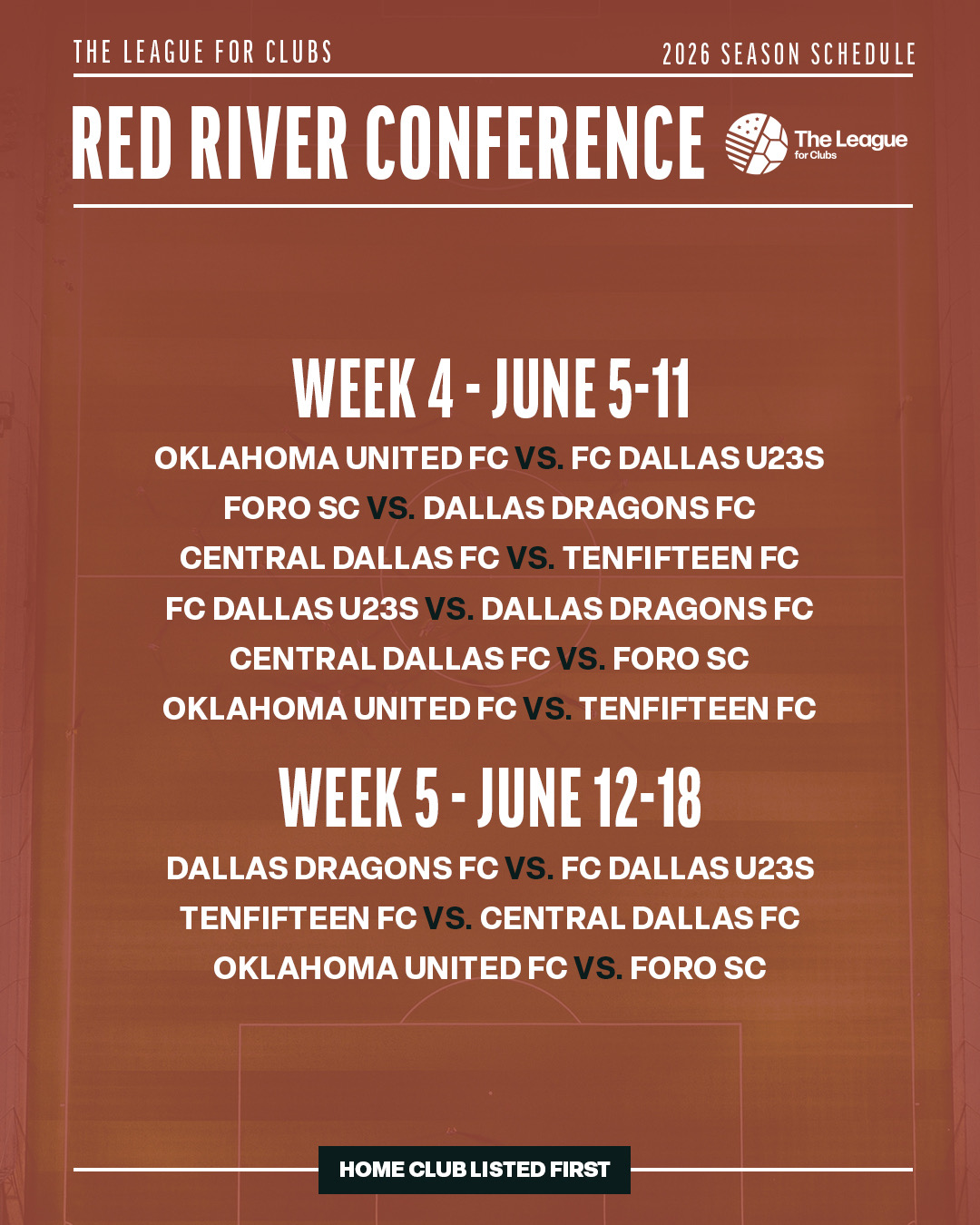 THE LEAGUE FOR CLUBS

2026 SEASON SCHEDULE

RED RIVER CONFERENCE

The League for Clubs

WEEK 4 - JUNE 5-11

OKLAHOMA UNITED FC VS. FC DALLAS U23S

FORO SC VS. DALLAS DRAGONS FC

CENTRAL DALLAS FC VS. TENFIFTEEN FC

FC DALLAS U23S VS. DALLAS DRAGONS FC

CENTRAL DALLAS FC VS. FORO SC

OKLAHOMA UNITED FC VS. TENFIFTEEN FC

WEEK 5 - JUNE 12-18

DALLAS DRAGONS FC VS. FC DALLAS U23S

TENFIFTEEN FC VS. CENTRAL DALLAS FC

OKLAHOMA UNITED FC VS. FORO SC

HOME CLUB LISTED FIRST